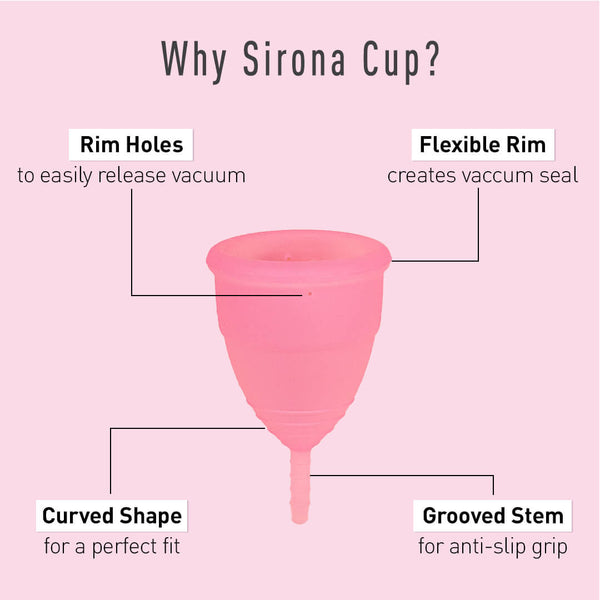 Why Sirona Cup?

Rim Holes
to easily release vacuum

Flexible Rim
creates vaccum seal

Curved Shape
for a perfect fit

Grooved Stem
for anti-slip grip